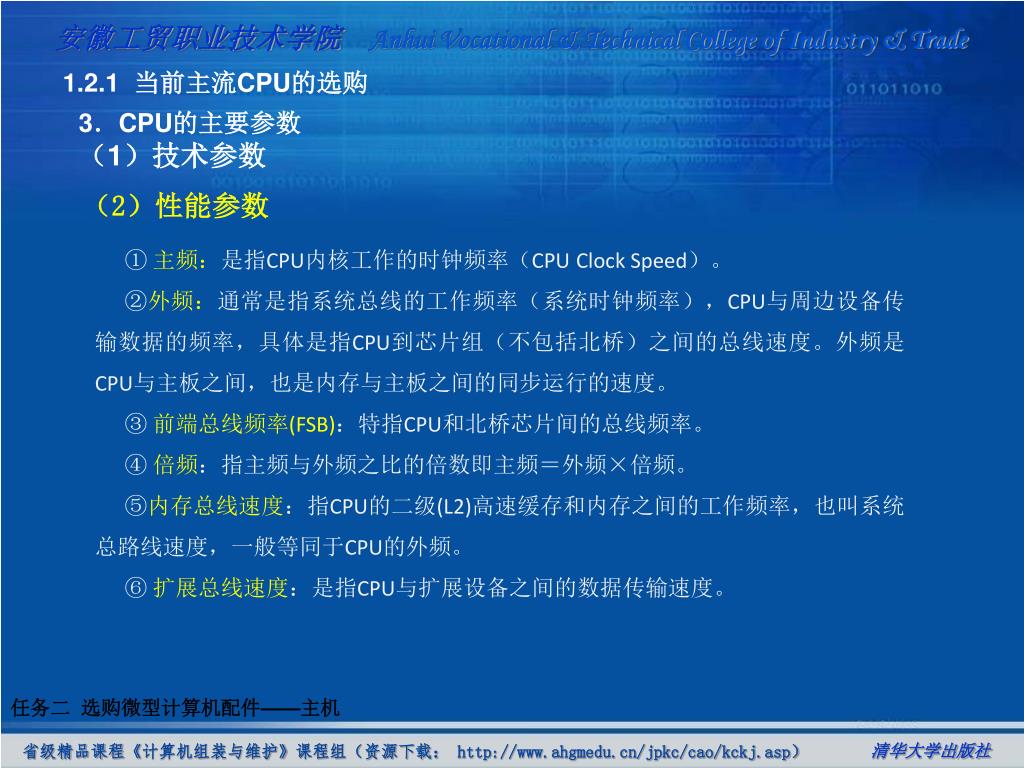 安徽工贸职业技术学院 Anhui Vocational & Technical College of Industry & Trade

1.2.1 当前主流CPU的选购

3．CPU的主要参数

（1）技术参数

（2）性能参数

① 主频：是指CPU内核工作的时钟频率（CPU Clock Speed）。

②外频：通常是指系统总线的工作频率（系统时钟频率），CPU与周边设备传输数据的频率，具体是指CPU到芯片组（不包括北桥）之间的总线速度。外频是CPU与主板之间，也是内存与主板之间的同步运行的速度。

③ 前端总线频率(FSB)：特指CPU和北桥芯片间的总线频率。

④ 倍频：指主频与外频之比的倍数即主频＝外频×倍频。

⑤内存总线速度：指CPU的二级(L2)高速缓存和内存之间的工作频率，也叫系统总路线速度，一般等同于CPU的外频。

⑥ 扩展总线速度：是指CPU与扩展设备之间的数据传输速度。

任务二 选购微型计算机配件——主机

省级精品课程《计算机组装与维护》课程组（资源下载： http://www.ahgmedu.cn/jpkc/cao/kckj.asp） 清华大学出版社